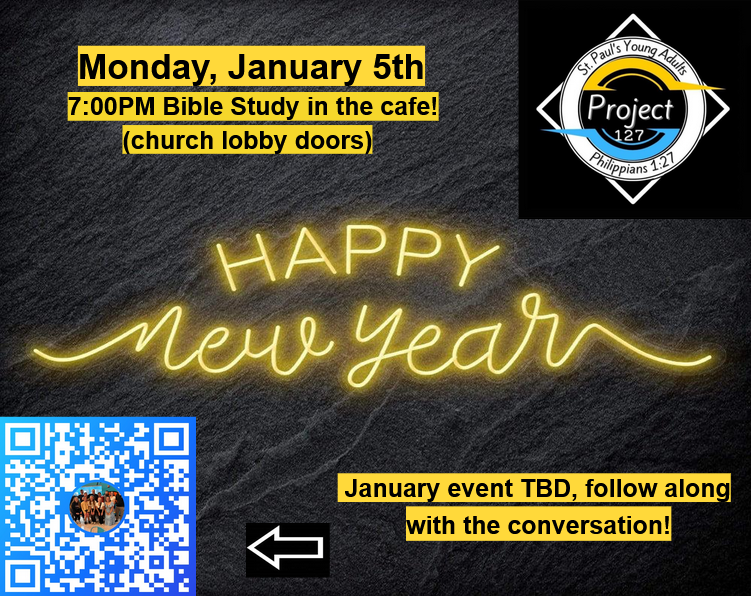 Monday, January 5th
7:00PM Bible Study in the cafe!
(church lobby doors)

St. Paul's Young Adults
Project
127
Philippians 1:27

HAPPY
New Year

January event TBD, follow along with the conversation!